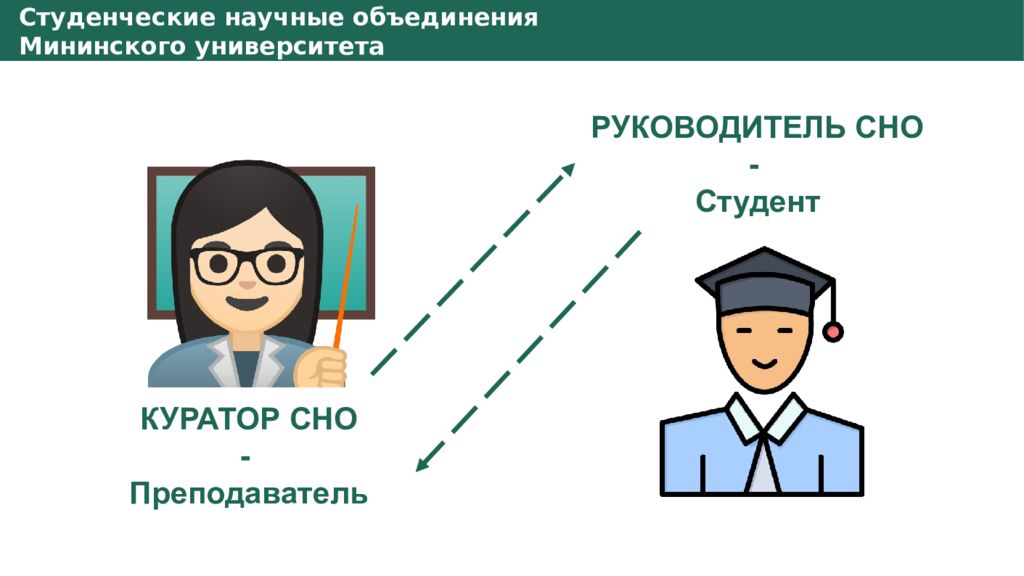 Студенческие научные объединения Мининского университета

РУКОВОДИТЕЛЬ СНО
-
Студент

КУРАТОР СНО
-
Преподаватель